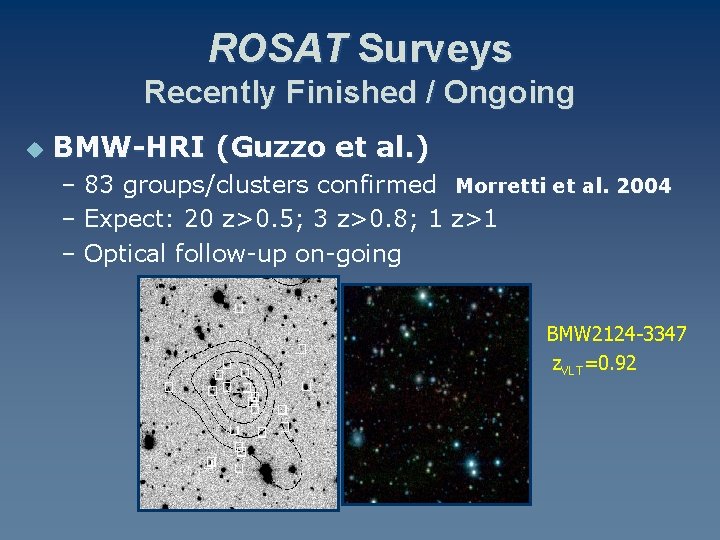 ROSAT Surveys
Recently Finished / Ongoing

BMW-HRI (Guzzo et al.)

– 83 groups/clusters confirmed Morretti et al. 2004
– Expect: 20 z>0.5; 3 z>0.8; 1 z>1
– Optical follow-up on-going

BMW2124-3347
$z_{VLT}$=0.92